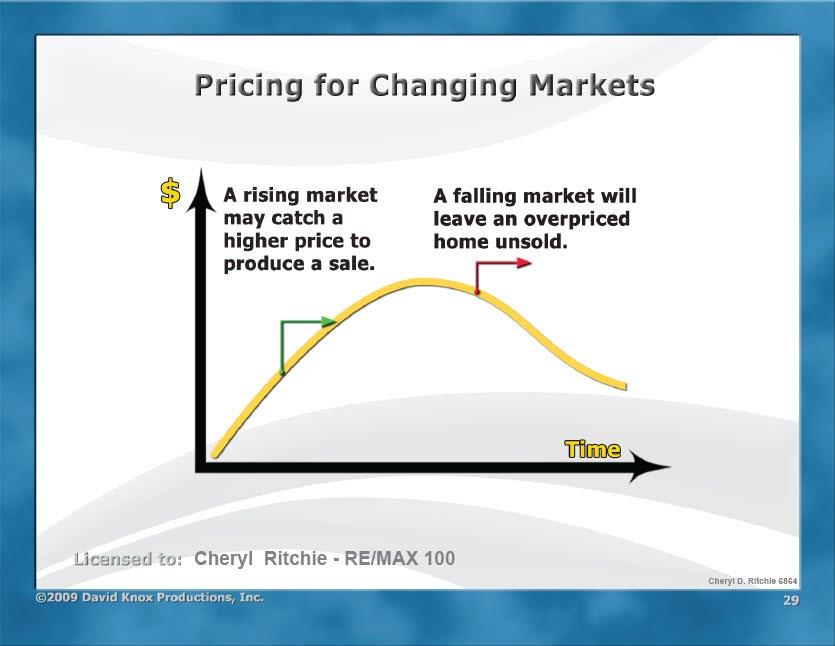 Pricing for Changing Markets

$

A rising market may catch a higher price to produce a sale.

A falling market will leave an overpriced home unsold.

Time

Licensed to: Cheryl Ritchie - RE/MAX 100

Cheryl D. Ritchie 6864

©2009 David Knox Productions, Inc.

29